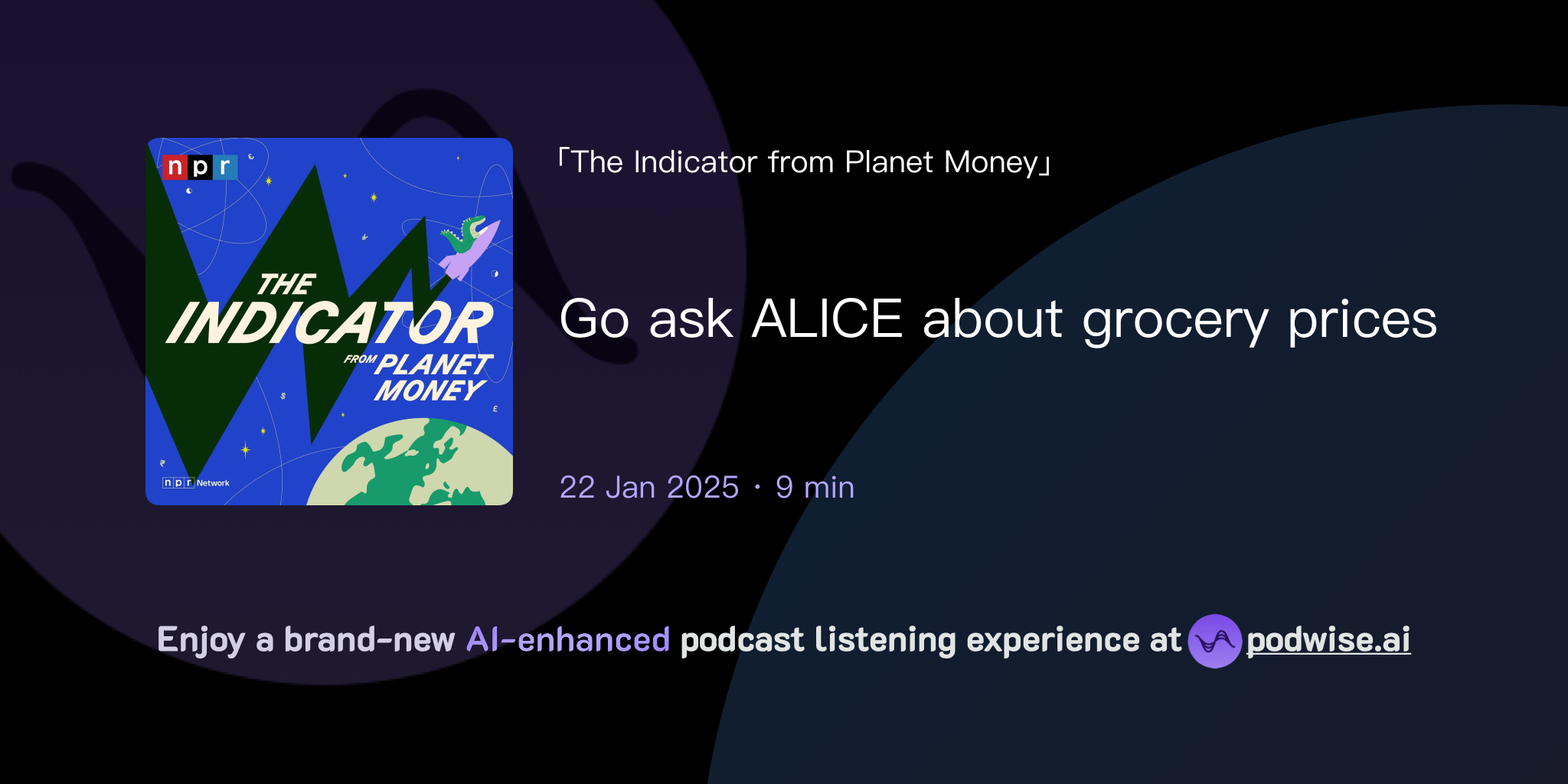 npr

THE INDICATOR FROM PLANET MONEY

npr Network

「The Indicator from Planet Money」

Go ask ALICE about grocery prices

22 Jan 2025 · 9 min

Enjoy a brand-new AI-enhanced podcast listening experience at podwise.ai